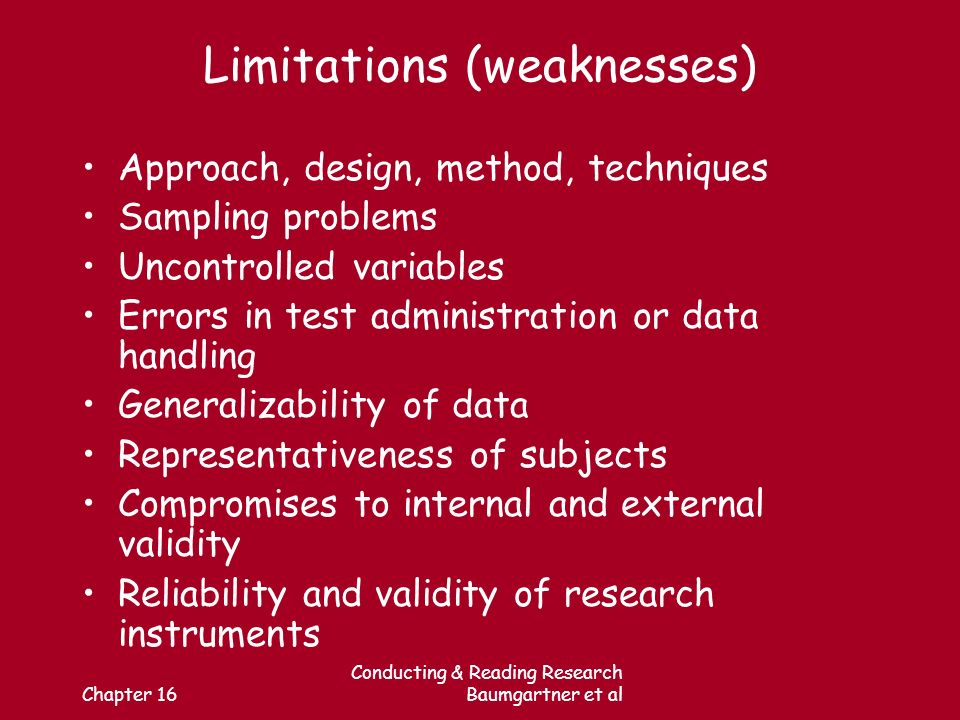 Limitations (weaknesses)

• Approach, design, method, techniques
• Sampling problems
• Uncontrolled variables
• Errors in test administration or data handling
• Generalizability of data
• Representativeness of subjects
• Compromises to internal and external validity
• Reliability and validity of research instruments

Chapter 16

Conducting & Reading Research
Baumgartner et al